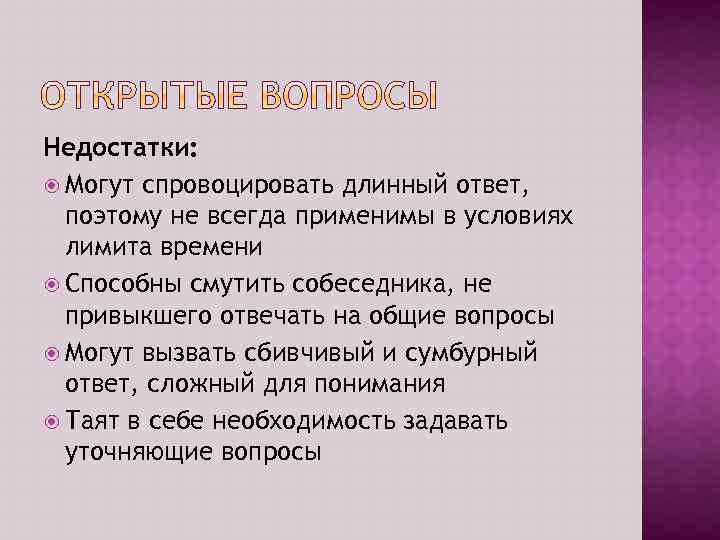 ОТКРЫТЫЕ ВОПРОСЫ

Недостатки:

Могут спровоцировать длинный ответ, поэтому не всегда применимы в условиях лимита времени

Способны смутить собеседника, не привыкшего отвечать на общие вопросы

Могут вызвать сбивчивый и сумбурный ответ, сложный для понимания

Таят в себе необходимость задавать уточняющие вопросы